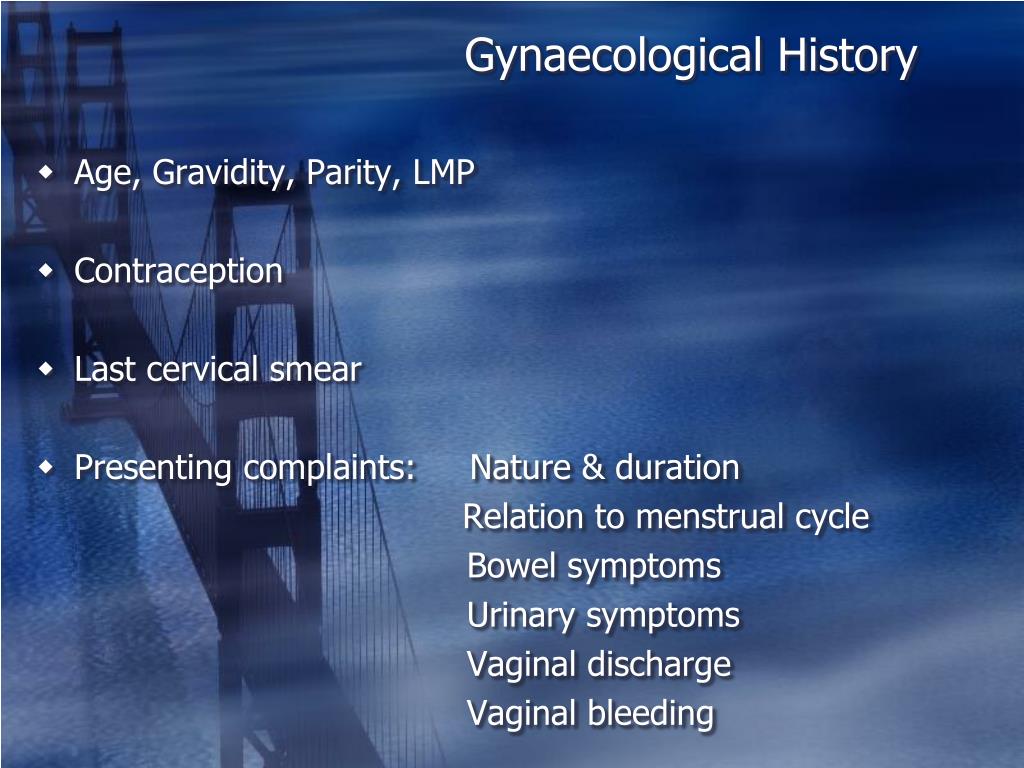 Gynaecological History

Age, Gravidity, Parity, LMP

Contraception

Last cervical smear

Presenting complaints: Nature & duration
Relation to menstrual cycle
Bowel symptoms
Urinary symptoms
Vaginal discharge
Vaginal bleeding